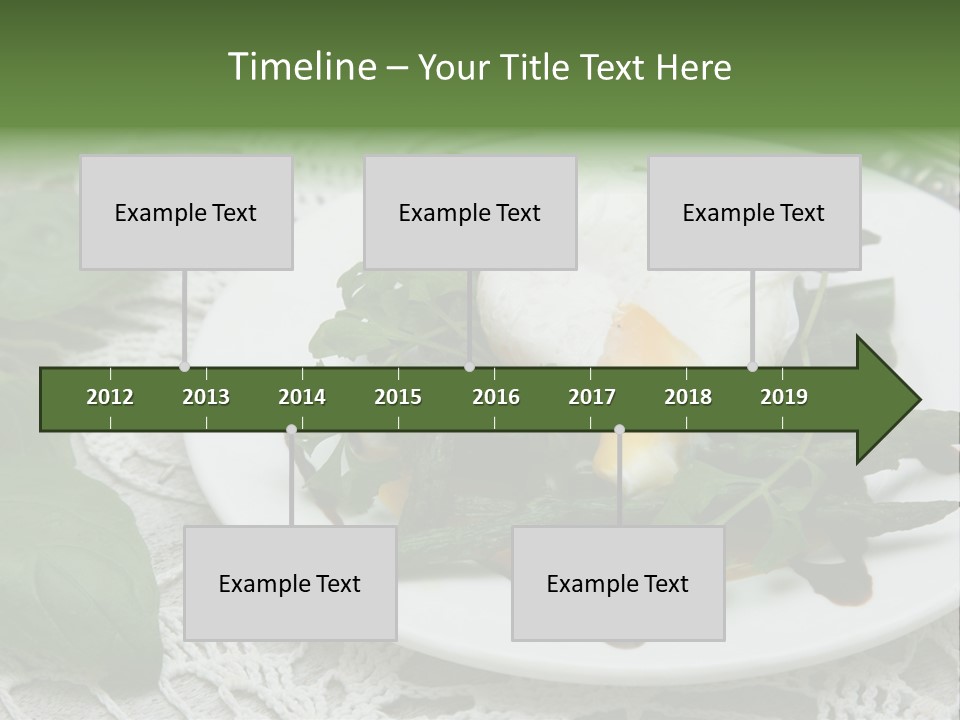 Timeline – Your Title Text Here

Example Text

Example Text

Example Text

2012 2013 2014 2015 2016 2017 2018 2019

Example Text

Example Text